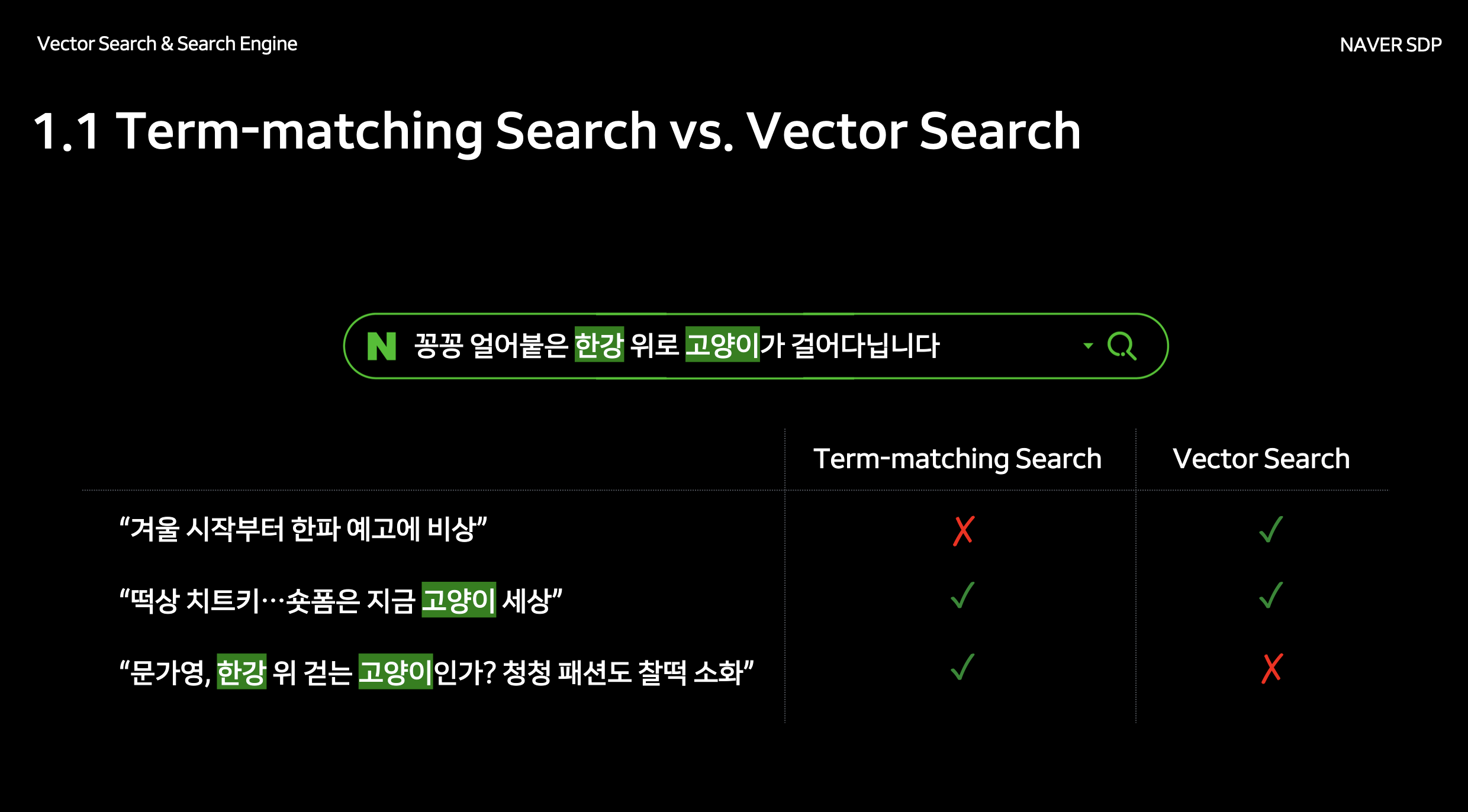 Vector Search & Search Engine

NAVER SDP

1.1 Term-matching Search vs. Vector Search

N 꽁꽁 얼어붙은 한강 위로 고양이가 걸어다닙니다

| | Term-matching Search | Vector Search |
|---|---|---|
| “겨울 시작부터 한파 예고에 비상” | ✗ | ✓ |
| “떡상 치트키…숏폼은 지금 고양이 세상” | ✓ | ✓ |
| “문가영, 한강 위 걷는 고양이인가? 청청 패션도 찰떡 소화” | ✓ | ✗ |